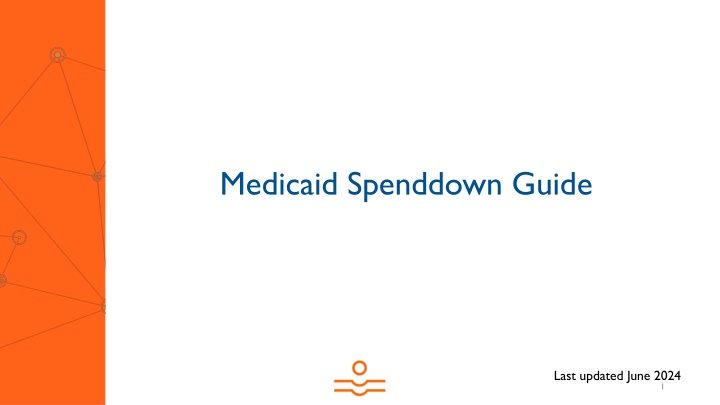 Medicaid Spenddown Guide

Last updated June 2024

1